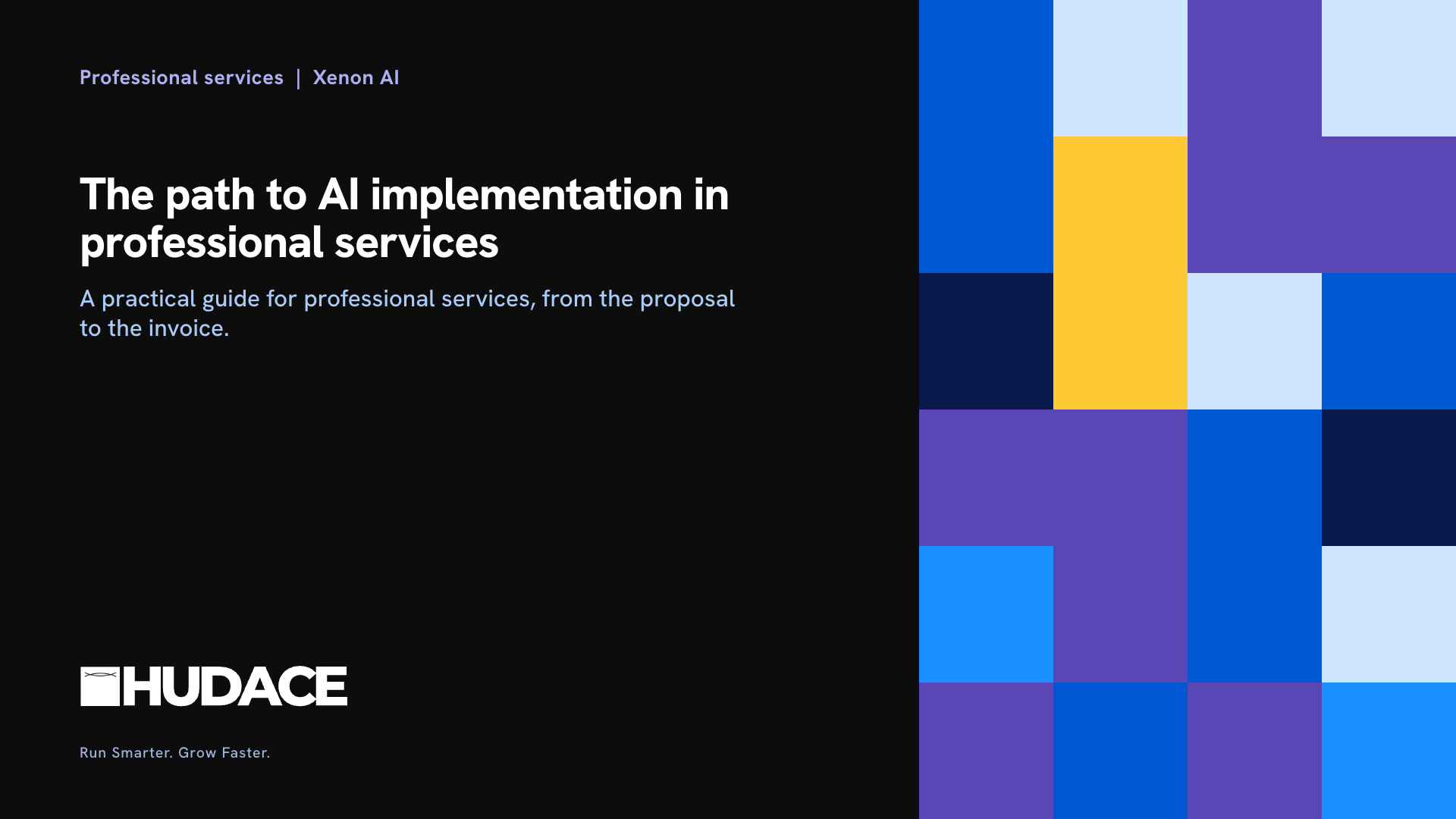 Professional services | Xenon AI

The path to AI implementation in professional services

A practical guide for professional services, from the proposal to the invoice.

HUDACE

Run Smarter. Grow Faster.